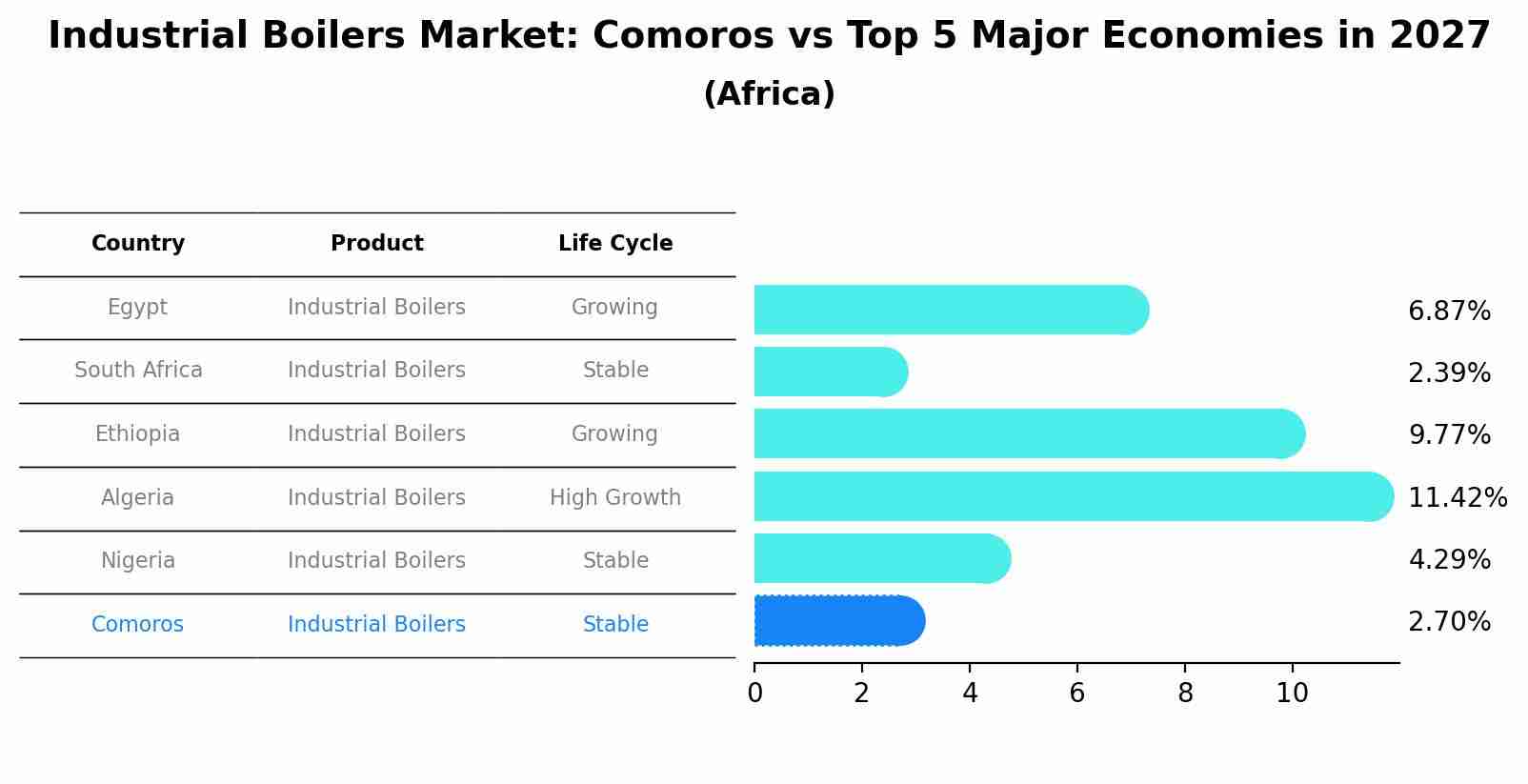 Industrial Boilers Market: Comoros vs Top 5 Major Economies in 2027
(Africa)

| Country | Product | Life Cycle |
|---|---|---|
| Egypt | Industrial Boilers | Growing |
| South Africa | Industrial Boilers | Stable |
| Ethiopia | Industrial Boilers | Growing |
| Algeria | Industrial Boilers | High Growth |
| Nigeria | Industrial Boilers | Stable |
| Comoros | Industrial Boilers | Stable |

6.87%
2.39%
9.77%
11.42%
4.29%
2.70%

0 2 4 6 8 10